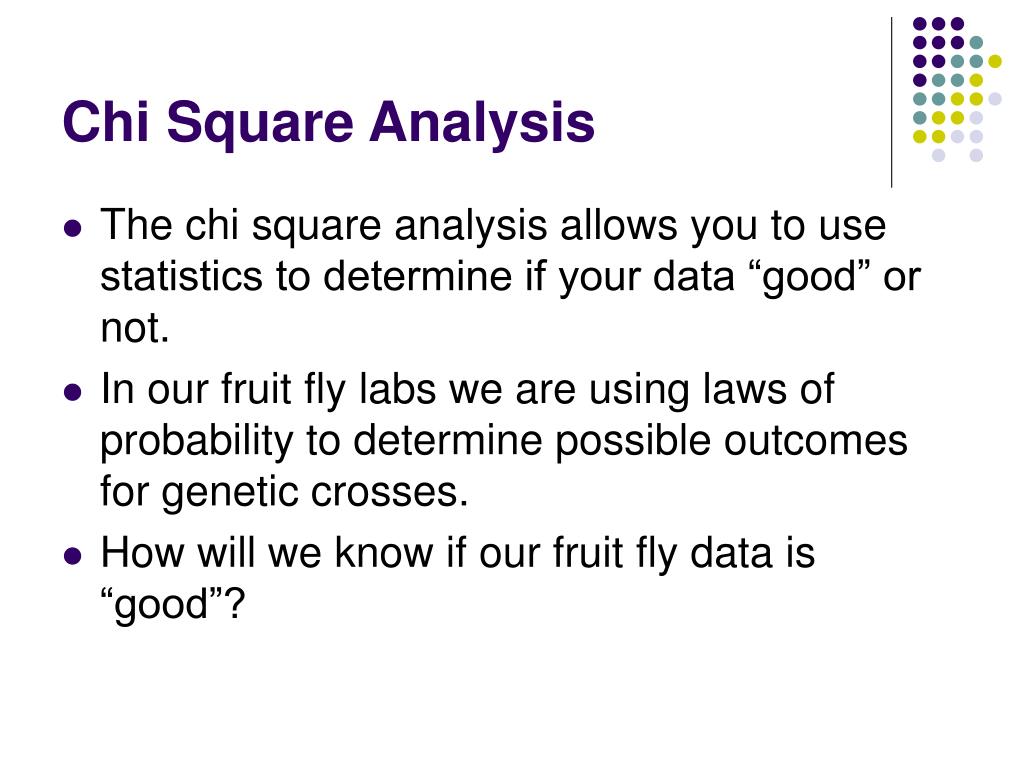 Chi Square Analysis

- The chi square analysis allows you to use statistics to determine if your data “good” or not.
- In our fruit fly labs we are using laws of probability to determine possible outcomes for genetic crosses.
- How will we know if our fruit fly data is “good”?